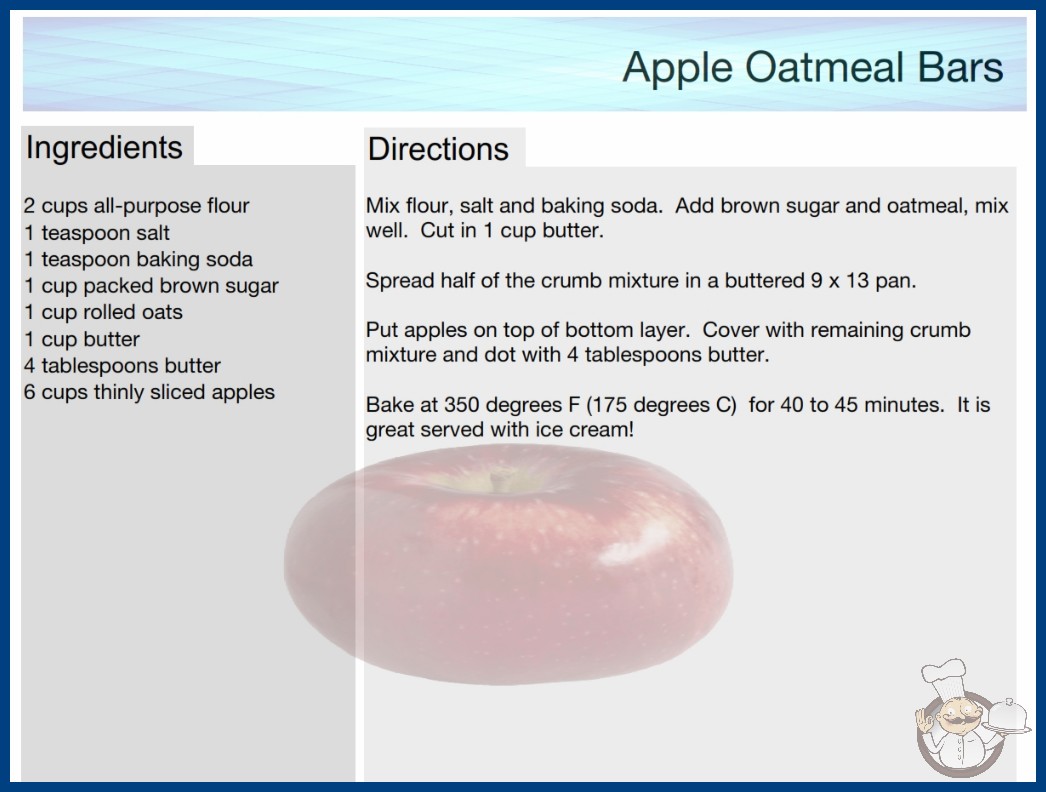 Apple Oatmeal Bars

Ingredients

2 cups all-purpose flour
1 teaspoon salt
1 teaspoon baking soda
1 cup packed brown sugar
1 cup rolled oats
1 cup butter
4 tablespoons butter
6 cups thinly sliced apples

Directions

Mix flour, salt and baking soda. Add brown sugar and oatmeal, mix well. Cut in 1 cup butter.

Spread half of the crumb mixture in a buttered 9 x 13 pan.

Put apples on top of bottom layer. Cover with remaining crumb mixture and dot with 4 tablespoons butter.

Bake at 350 degrees F (175 degrees C) for 40 to 45 minutes. It is great served with ice cream!